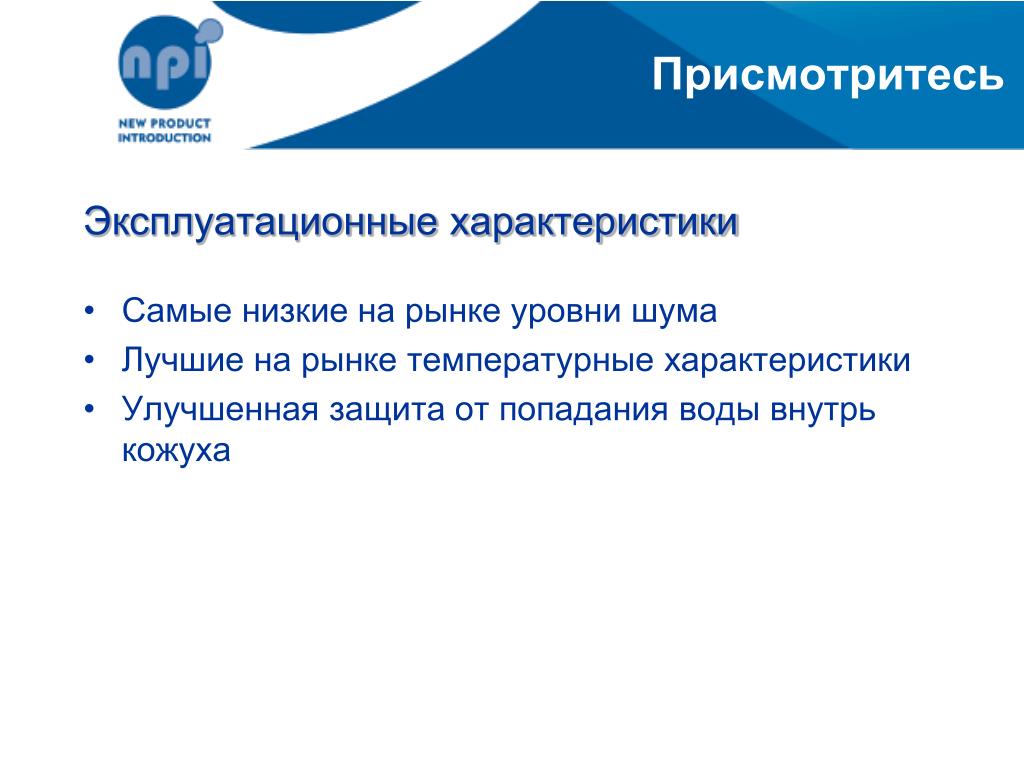 npi
NEW PRODUCT INTRODUCTION

Присмотритесь

Эксплуатационные характеристики

• Самые низкие на рынке уровни шума
• Лучшие на рынке температурные характеристики
• Улучшенная защита от попадания воды внутрь кожуха